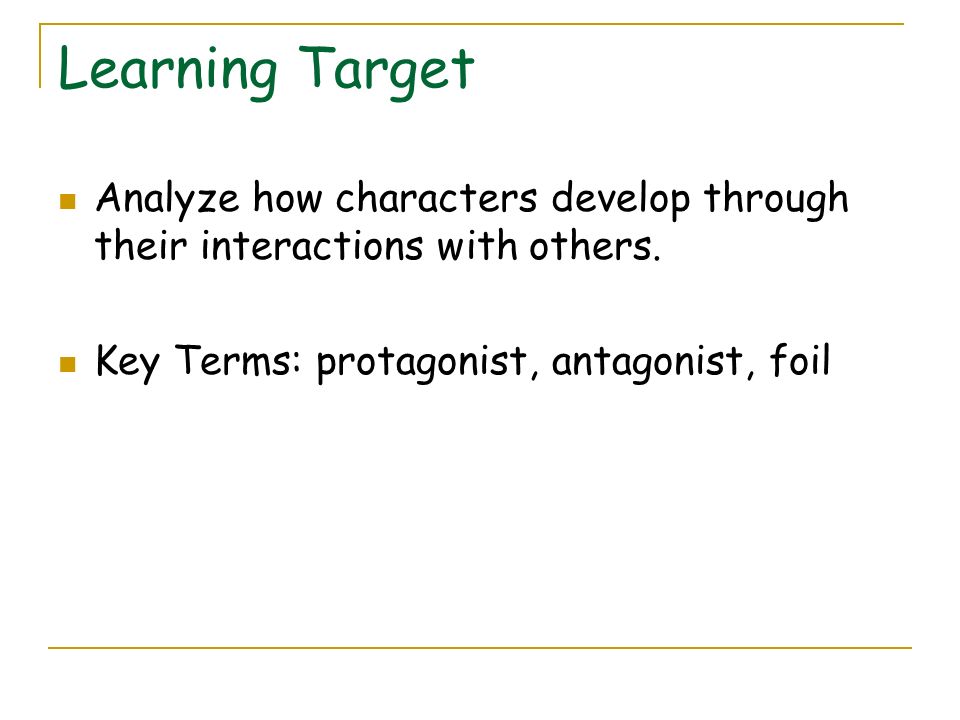 Learning Target

Analyze how characters develop through their interactions with others.

Key Terms: protagonist, antagonist, foil